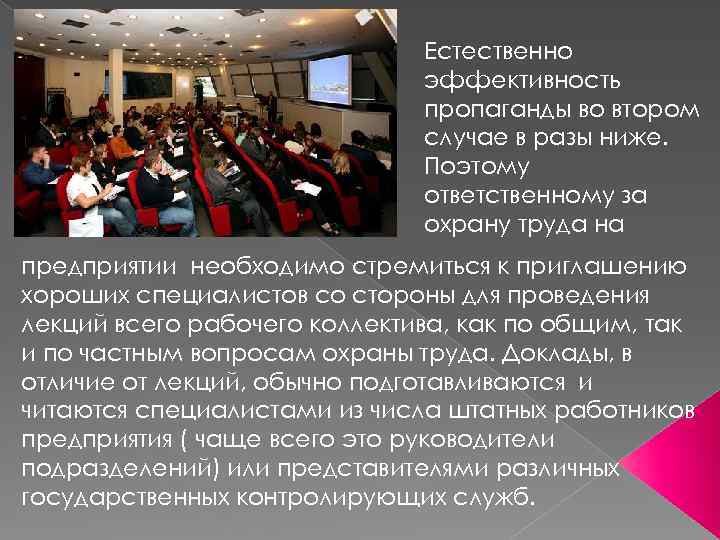 Естественно эффективность пропаганды во втором случае в разы ниже. Поэтому ответственному за охрану труда на предприятии  необходимо стремиться к приглашению хороших специалистов со стороны для проведения лекций всего рабочего коллектива, как по общим, так и по частным вопросам охраны труда. Доклады, в отличие от лекций, обычно подготавливаются  и читаются специалистами из числа штатных работников предприятия ( чаще всего это руководители подразделений) или представителями различных государственных контролирующих служб.